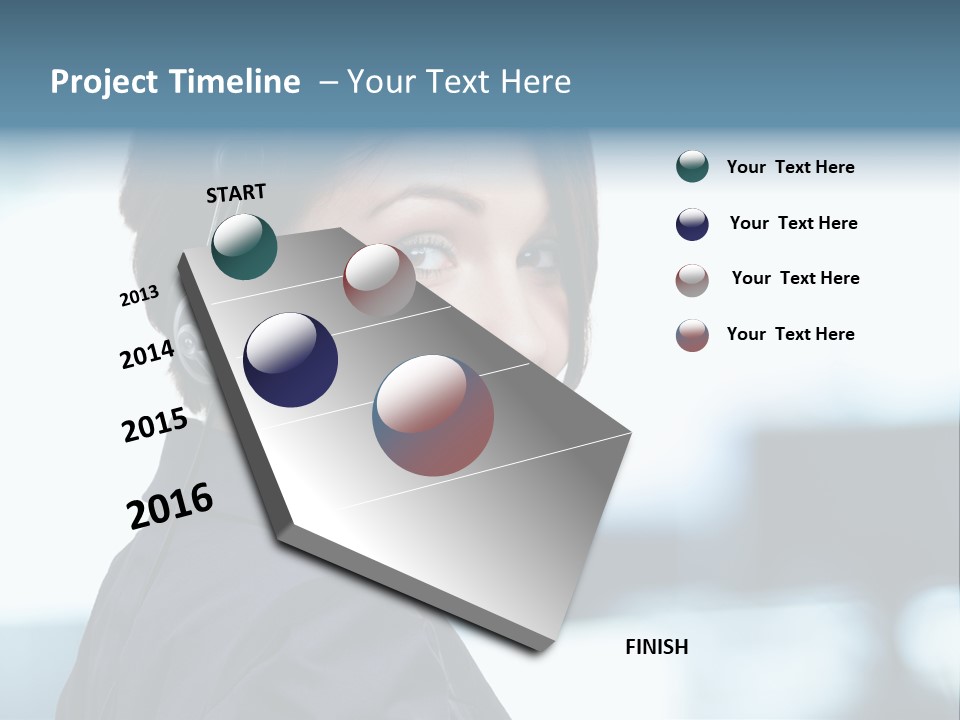 Project Timeline – Your Text Here

START

2013

2014

2015

2016

FINISH

Your Text Here

Your Text Here

Your Text Here

Your Text Here